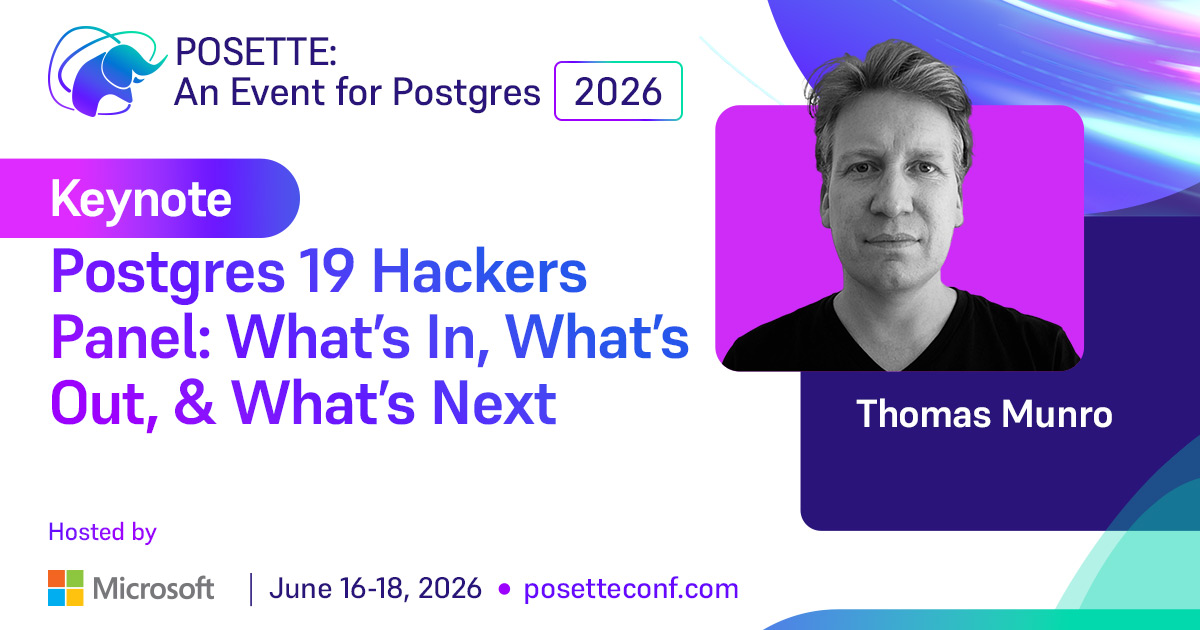 POSETTE:
An Event for Postgres 2026

Keynote

Postgres 19 Hackers Panel: What's In, What's Out, & What's Next

Thomas Munro

Hosted by

Microsoft | June 16-18, 2026 • posetteconf.com